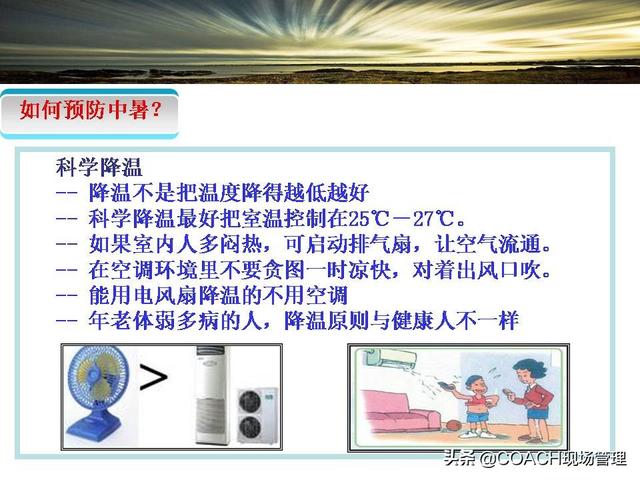 如何预防中暑?

科学降温
-- 降温不是把温度降得越低越好
-- 科学降温最好把室温控制在25℃－27℃。
-- 如果室内人多闷热，可启动排气扇，让空气流通。
-- 在空调环境里不要贪图一时凉快，对着出风口吹。
-- 能用电风扇降温的不用空调
-- 年老体弱多病的人，降温原则与健康人不一样

>

头条 @COACH现场管理